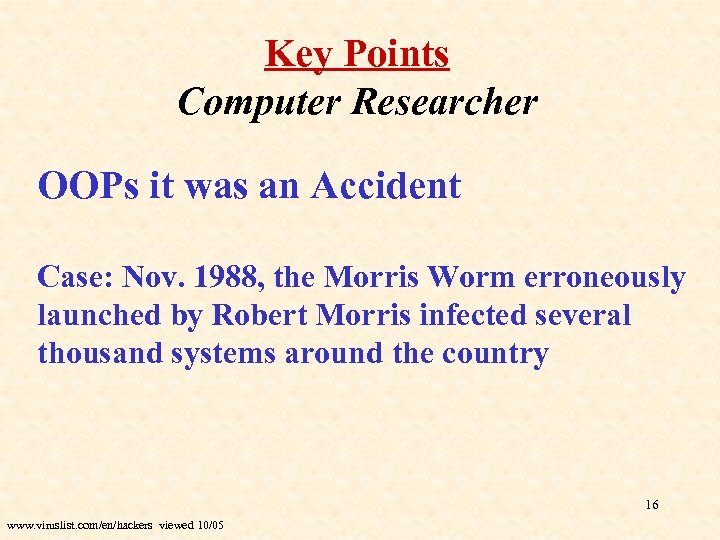 Key Points
Computer Researcher

OOPs it was an Accident

Case: Nov. 1988, the Morris Worm erroneously launched by Robert Morris infected several thousand systems around the country

16

www.viruslist.com/en/hackers viewed 10/05